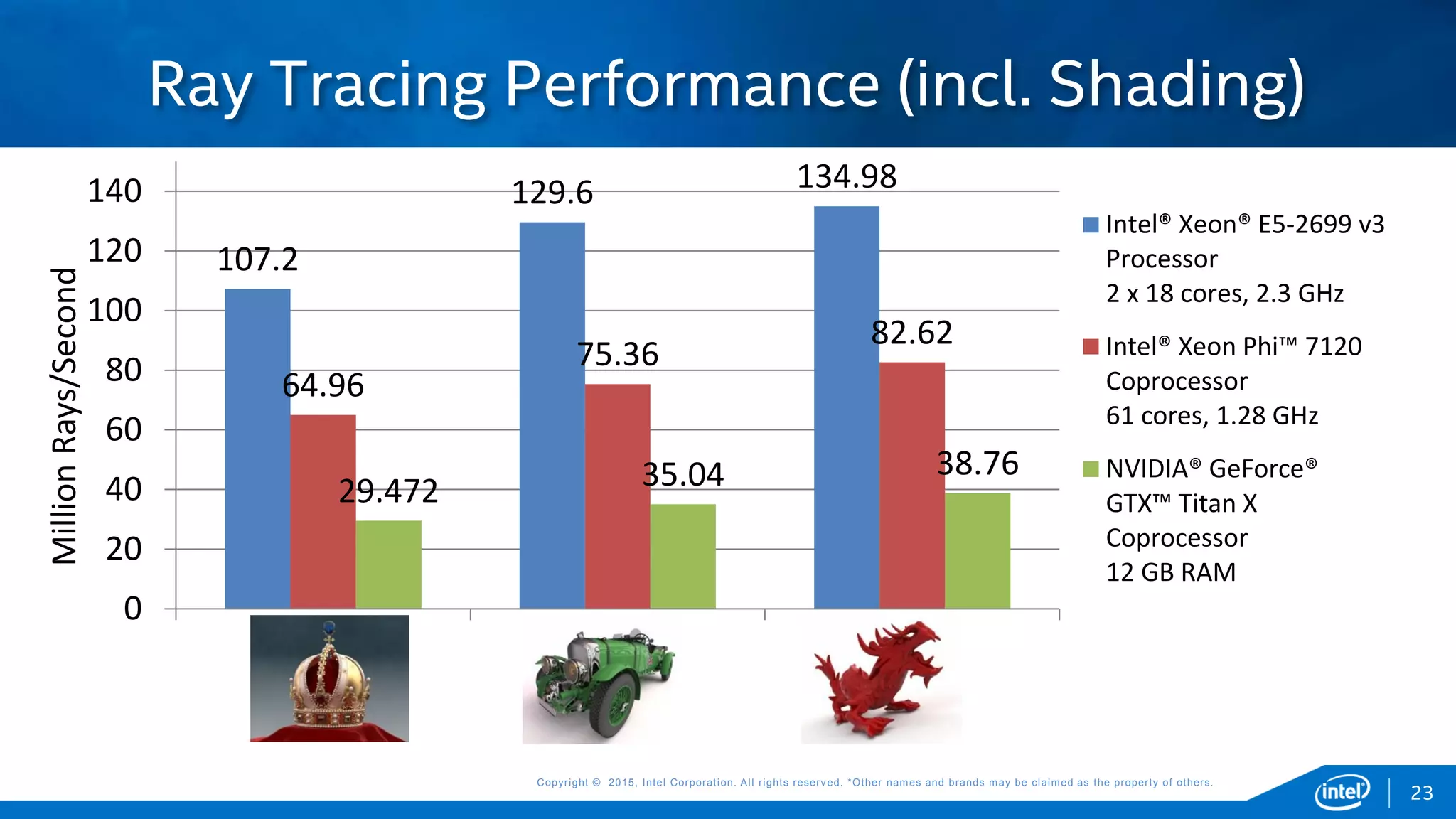 Ray Tracing Performance (incl. Shading)

Million Rays/Second

140
120
100
80
60
40
20
0

107.2
64.96
29.472
129.6
75.36
35.04
134.98
82.62
38.76

Intel® Xeon® E5-2699 v3 Processor 2 x 18 cores, 2.3 GHz

Intel® Xeon Phi™ 7120 Coprocessor 61 cores, 1.28 GHz

NVIDIA® GeForce® GTX™ Titan X Coprocessor 12 GB RAM

Copyright © 2015, Intel Corporation. All rights reserved. *Other names and brands may be claimed as the property of others.

intel

23